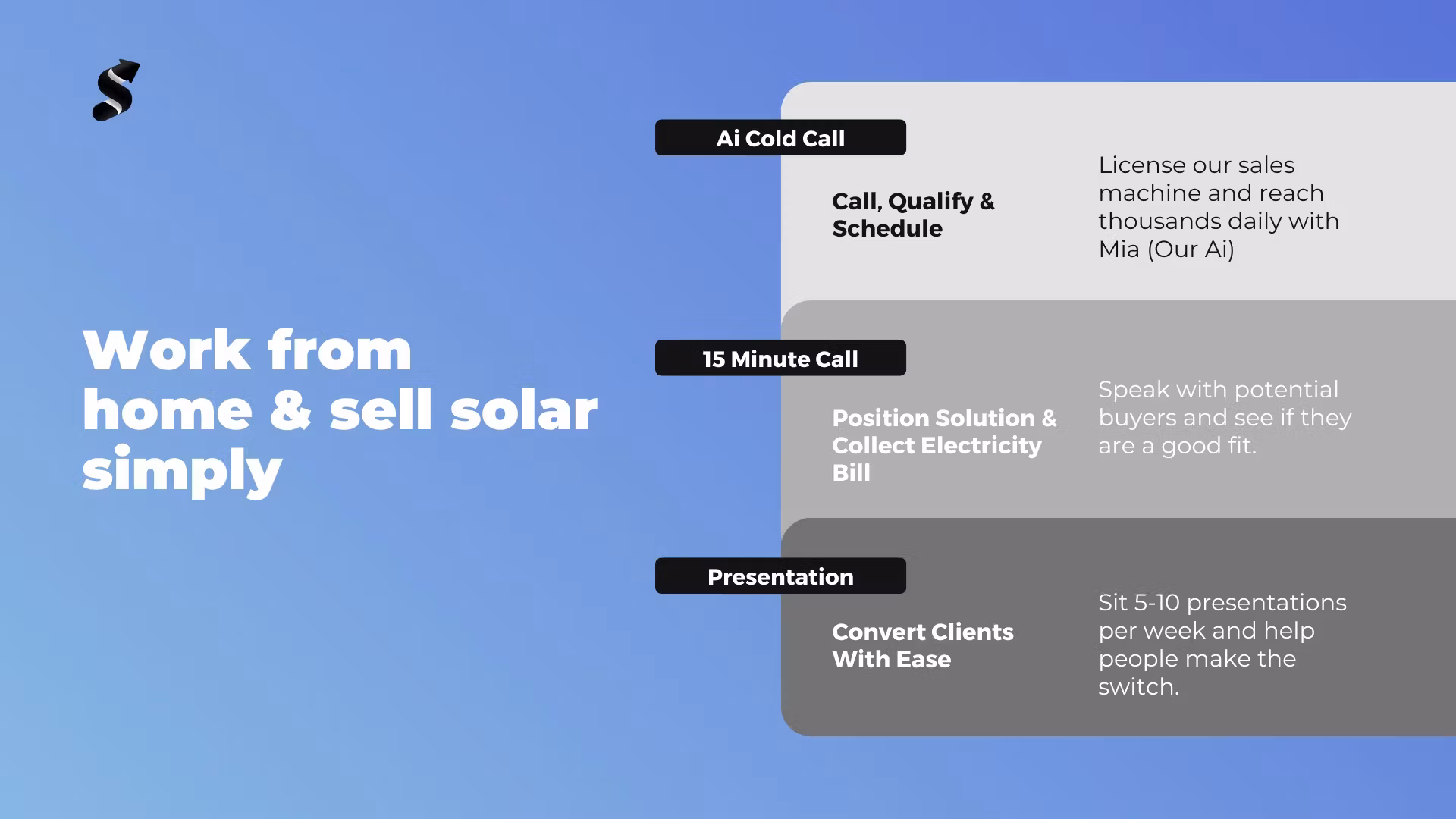 S

Work from home & sell solar simply

Ai Cold Call

Call, Qualify & Schedule

License our sales machine and reach thousands daily with Mia (Our Ai)

15 Minute Call

Position Solution & Collect Electricity Bill

Speak with potential buyers and see if they are a good fit.

Presentation

Convert Clients With Ease

Sit 5-10 presentations per week and help people make the switch.